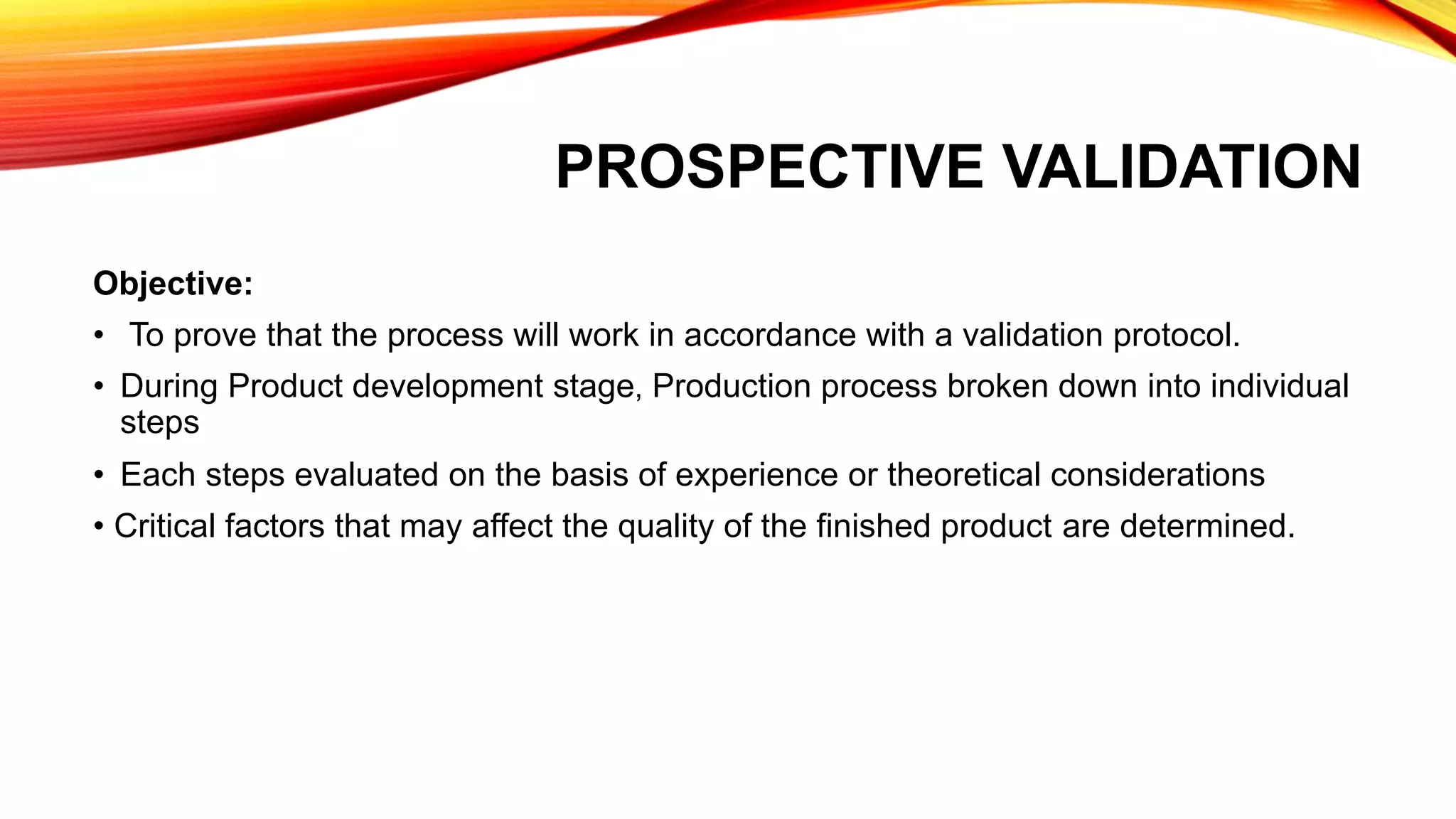 PROSPECTIVE VALIDATION

Objective:

• To prove that the process will work in accordance with a validation protocol.

• During Product development stage, Production process broken down into individual steps

• Each steps evaluated on the basis of experience or theoretical considerations

• Critical factors that may affect the quality of the finished product are determined.